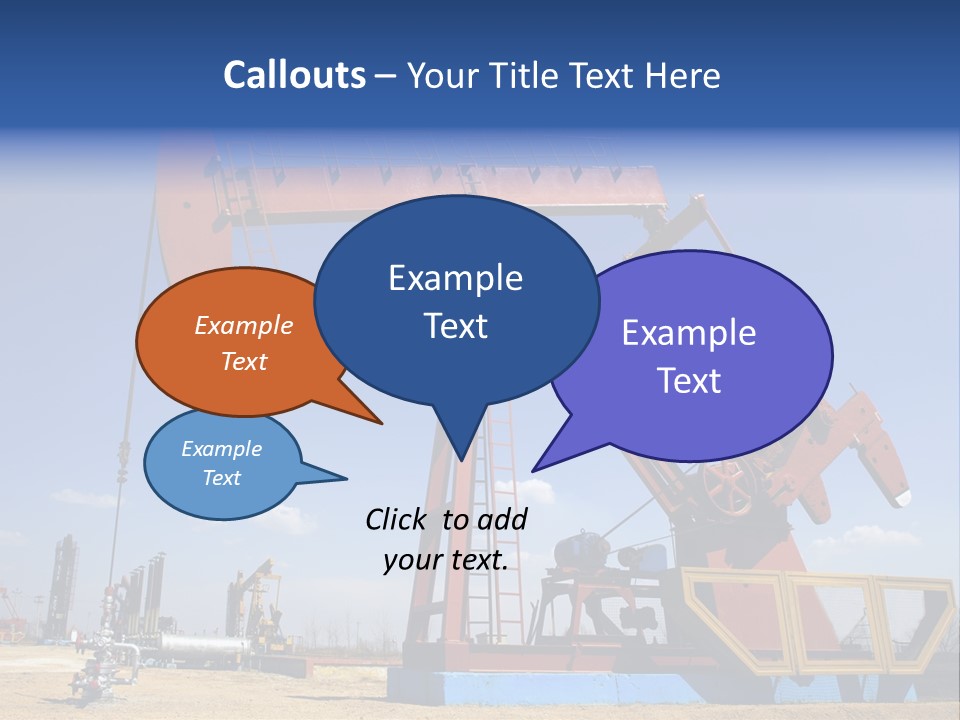 Callouts – Your Title Text Here

Example Text

Example Text

Example Text

Example Text

Click to add your text.